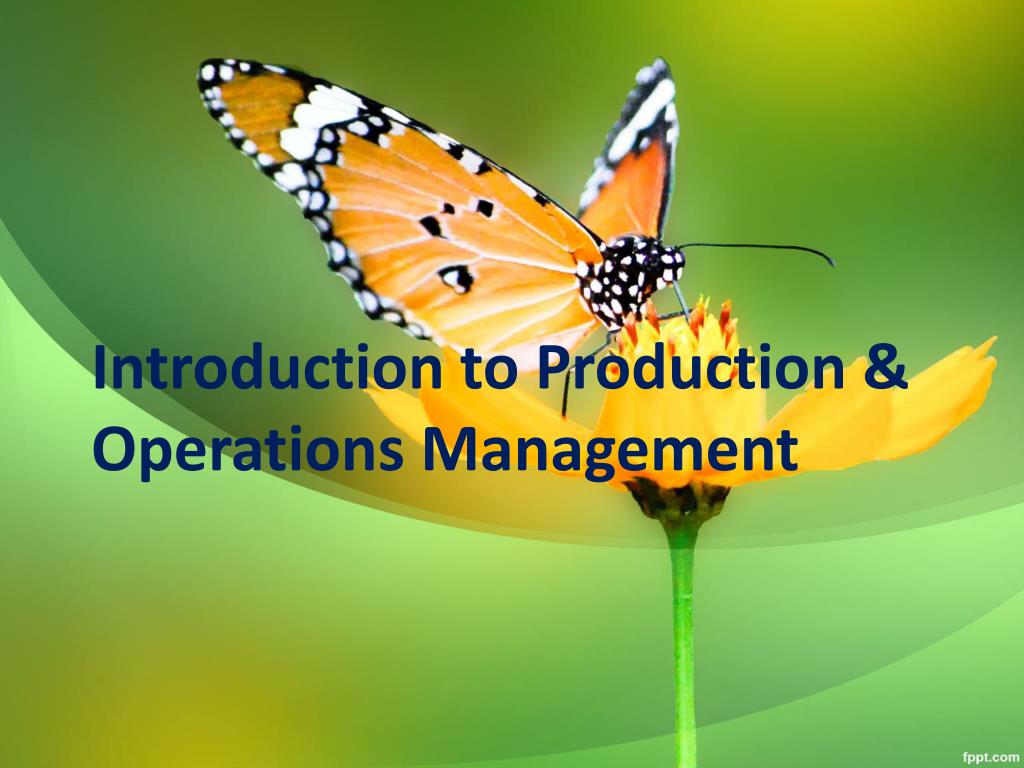 Introduction to Production & Operations Management

fppt.com